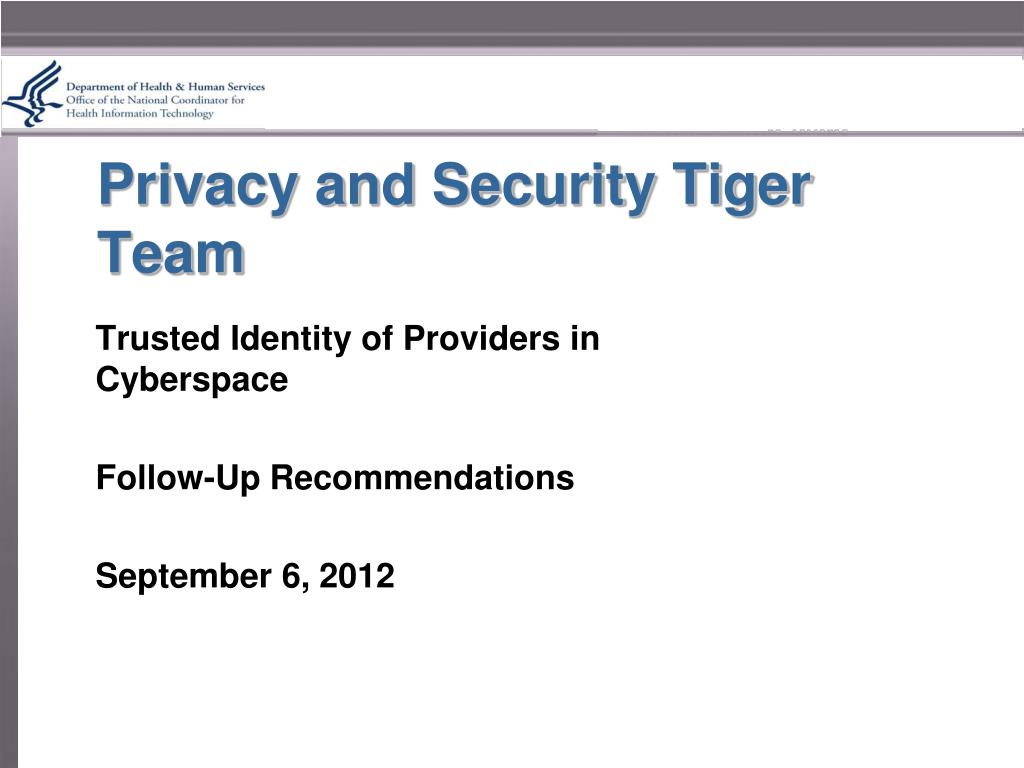 Department of Health & Human Services
Office of the National Coordinator for
Health Information Technology

Privacy and Security Tiger Team

Trusted Identity of Providers in Cyberspace

Follow-Up Recommendations

September 6, 2012